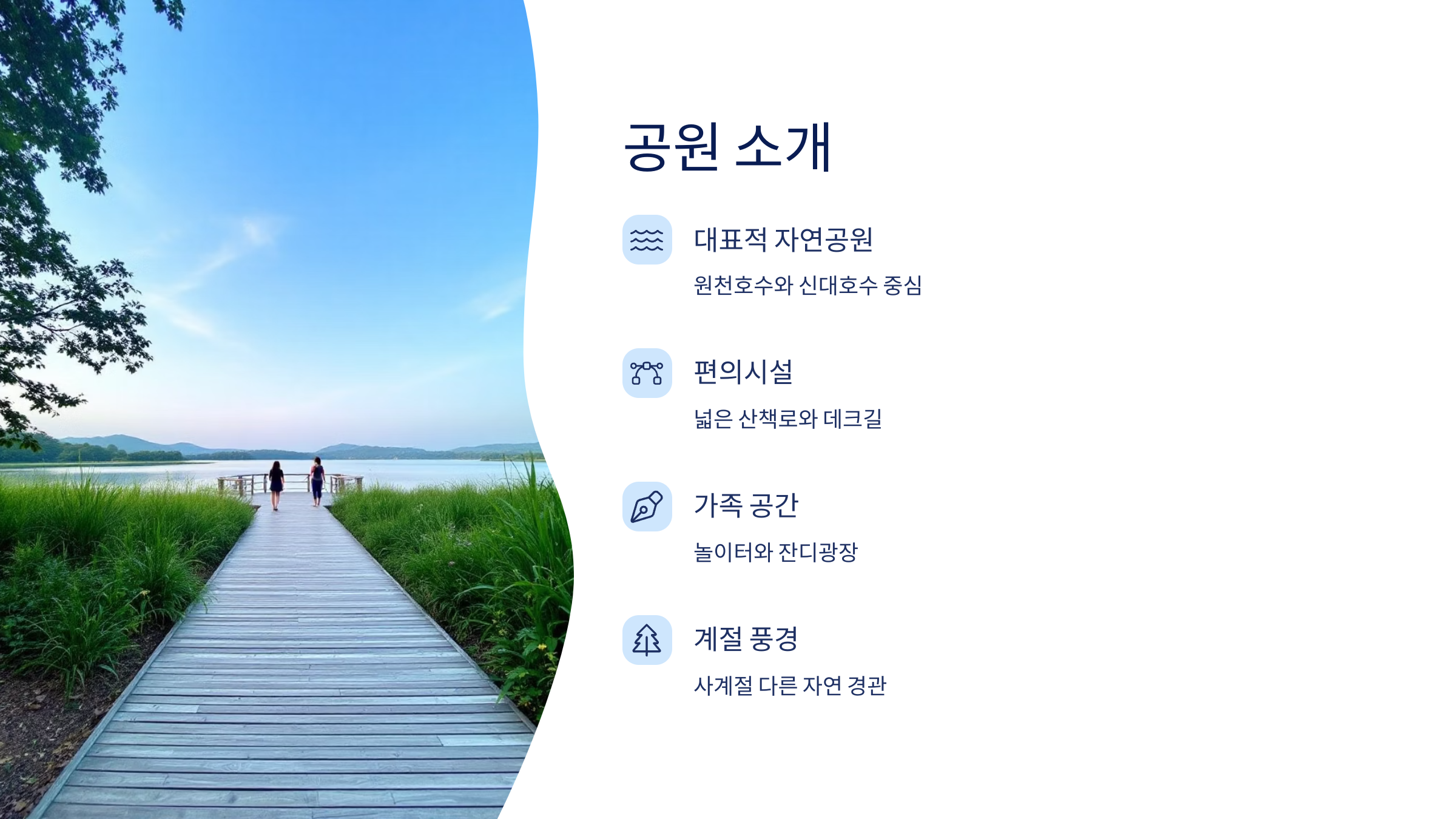 공원 소개

대표적 자연공원

원천호수와 신대호수 중심

편의시설

넓은 산책로와 데크길

가족 공간

놀이터와 잔디광장

계절 풍경

사계절 다른 자연 경관